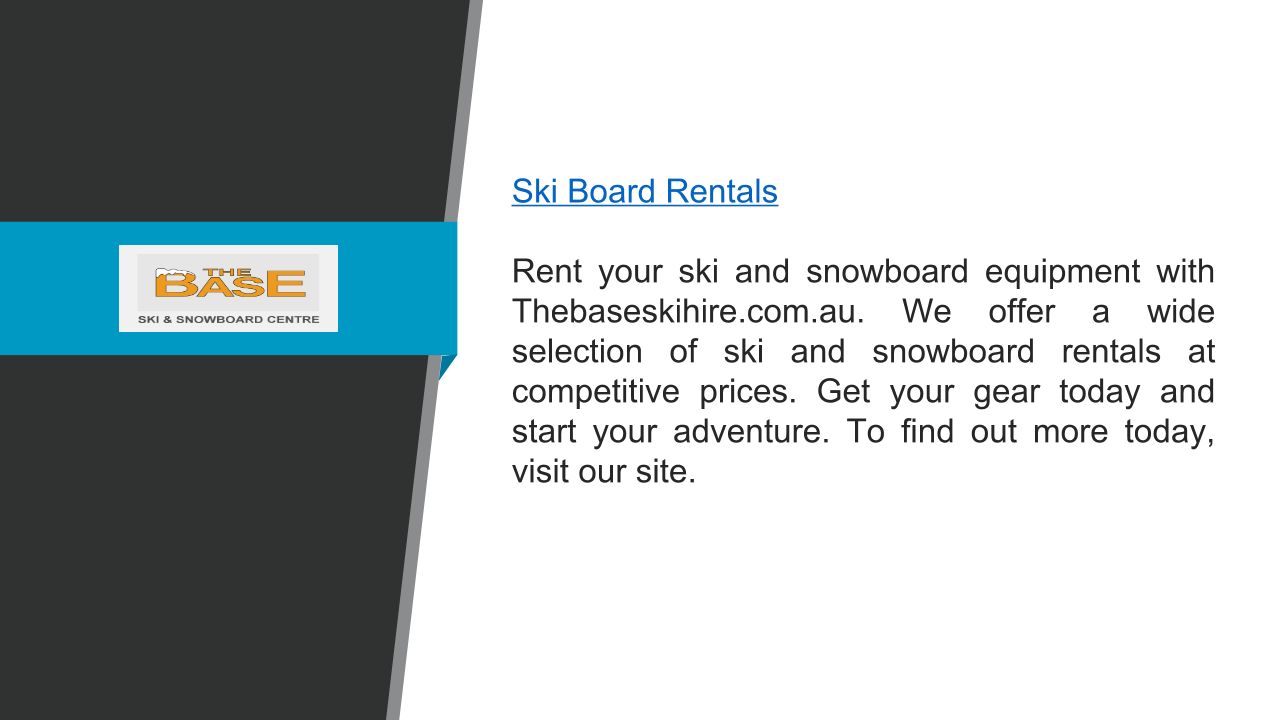 THE BASE
SKI & SNOWBOARD CENTRE

Ski Board Rentals

Rent your ski and snowboard equipment with Thebaseskihire.com.au. We offer a wide selection of ski and snowboard rentals at competitive prices. Get your gear today and start your adventure. To find out more today, visit our site.